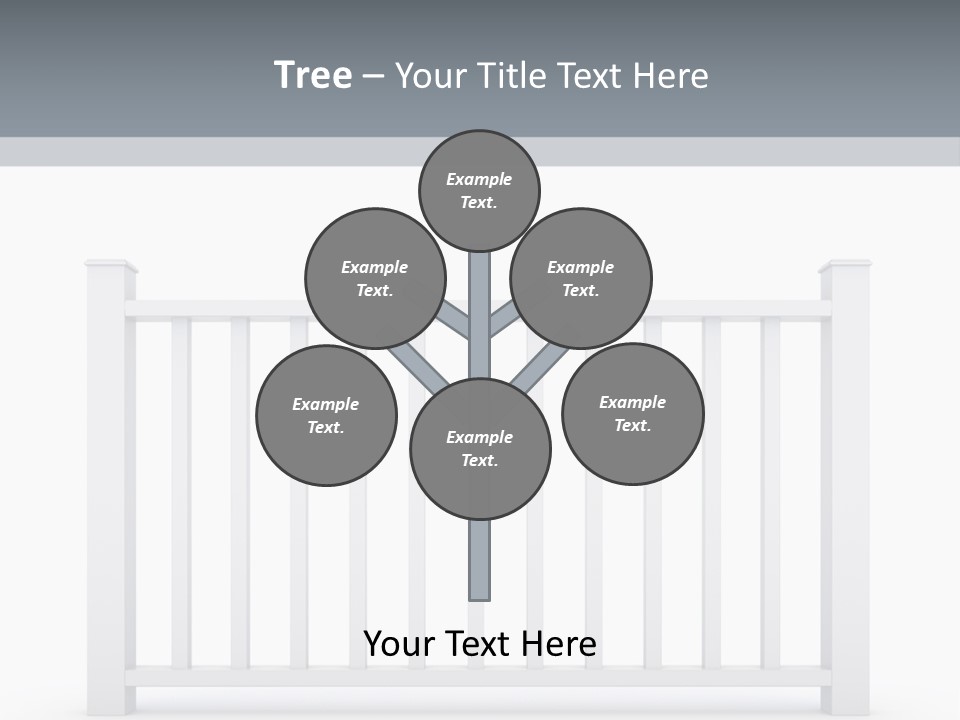 Tree – Your Title Text Here

Example Text.

Example Text.

Example Text.

Example Text.

Example Text.

Example Text.

Your Text Here